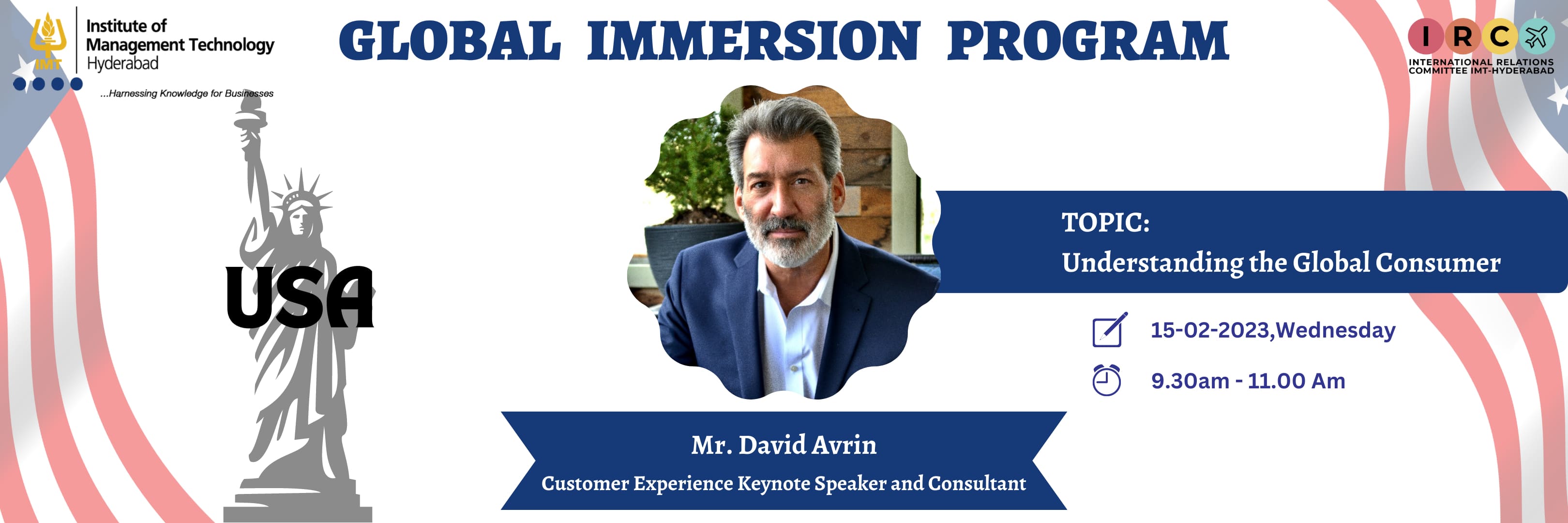 IMT

Institute of Management Technology Hyderabad

...Harnessing Knowledge for Businesses

GLOBAL IMMERSION PROGRAM

IRC

INTERNATIONAL RELATIONS COMMITTEE IMT-HYDERABAD

USA

TOPIC:
Understanding the Global Consumer

15-02-2023,Wednesday

9.30am - 11.00 Am

Mr. David Avrin

Customer Experience Keynote Speaker and Consultant